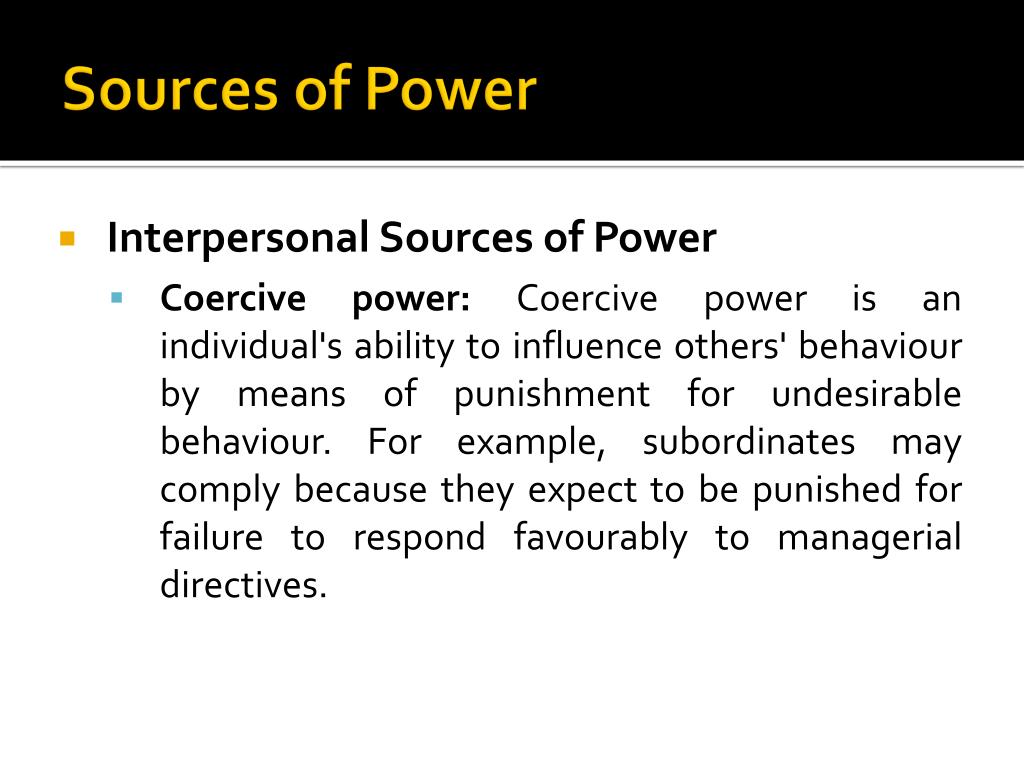 Sources of Power

Interpersonal Sources of Power

Coercive power: Coercive power is an individual's ability to influence others' behaviour by means of punishment for undesirable behaviour. For example, subordinates may comply because they expect to be punished for failure to respond favourably to managerial directives.